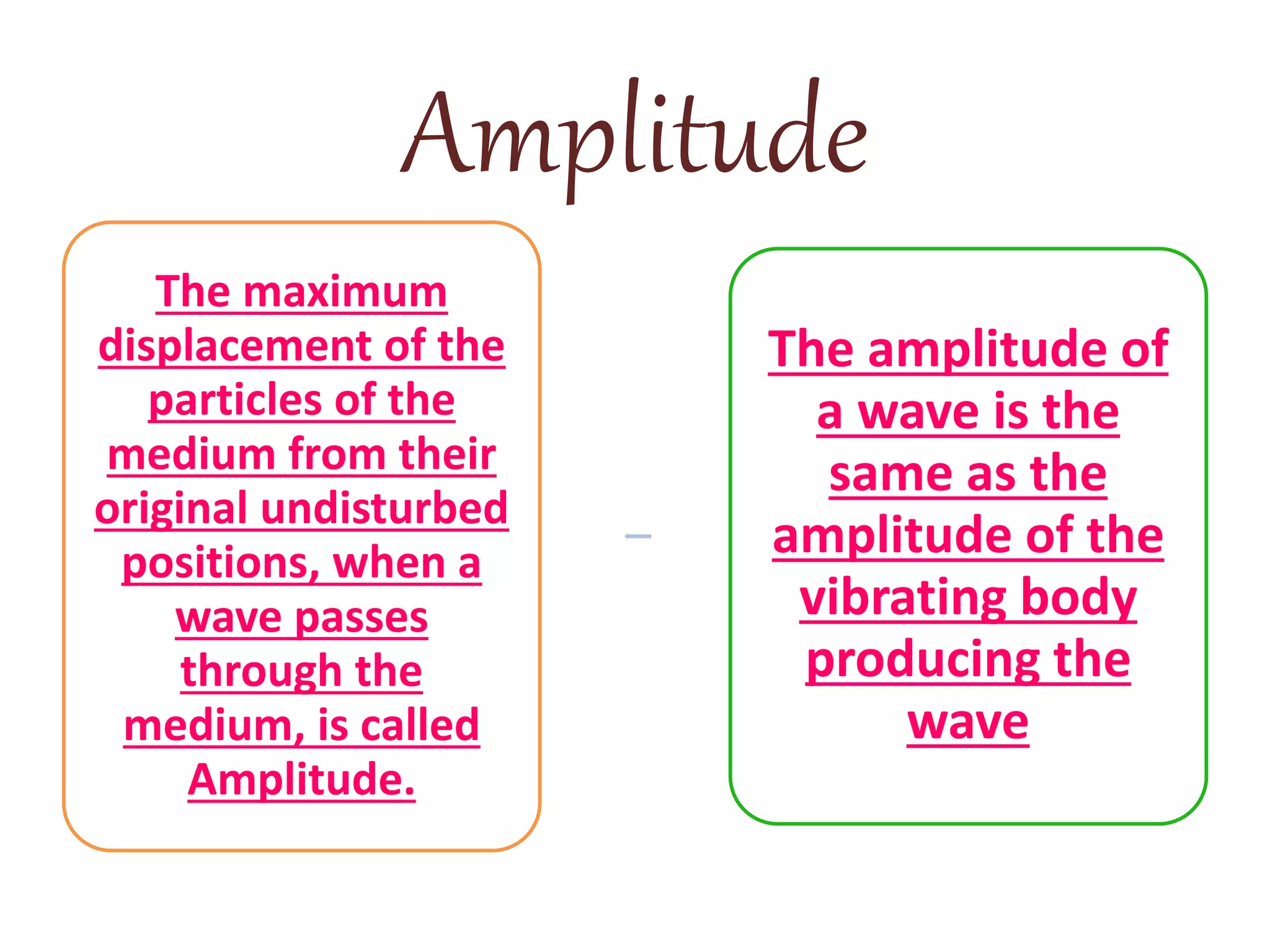 Amplitude

The maximum displacement of the particles of the medium from their original undisturbed positions, when a wave passes through the medium, is called Amplitude.

The amplitude of a wave is the same as the amplitude of the vibrating body producing the wave